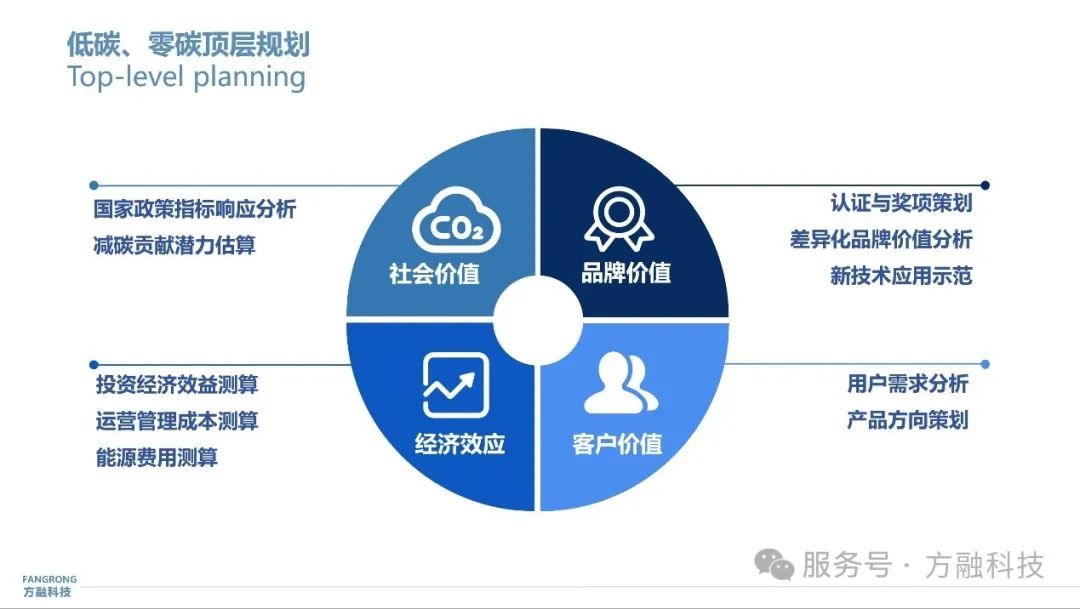 低碳、零碳顶层规划
Top-level planning

国家政策指标响应分析
减碳贡献潜力估算

$CO_2$
社会价值

品牌价值

认证与奖项策划
差异化品牌价值分析
新技术应用示范

投资经济效益测算
运营管理成本测算
能源费用测算

经济效应

客户价值

用户需求分析
产品方向策划

FANGRONG
方融科技

服务号 · 方融科技